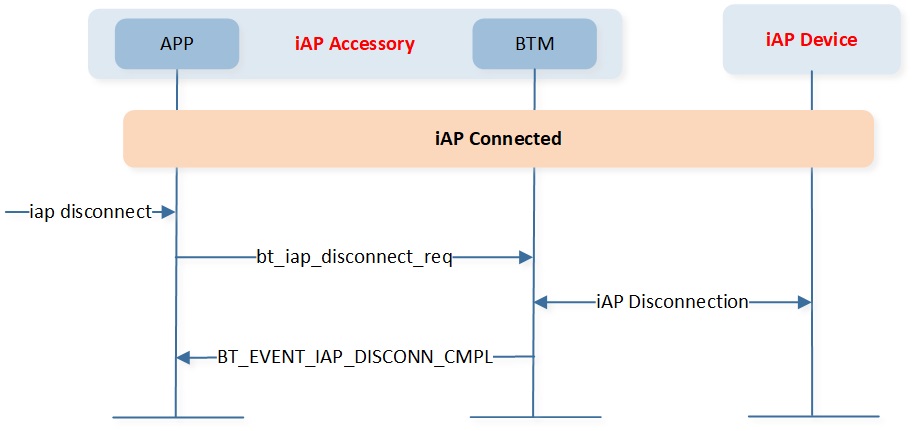 APP
iAP Accessory
BTM
iAP Device
iAP Connected
iap disconnect
bt_iap_disconnect_req
iAP Disconnection
BT_EVENT_IAP_DISCONN_CMPL